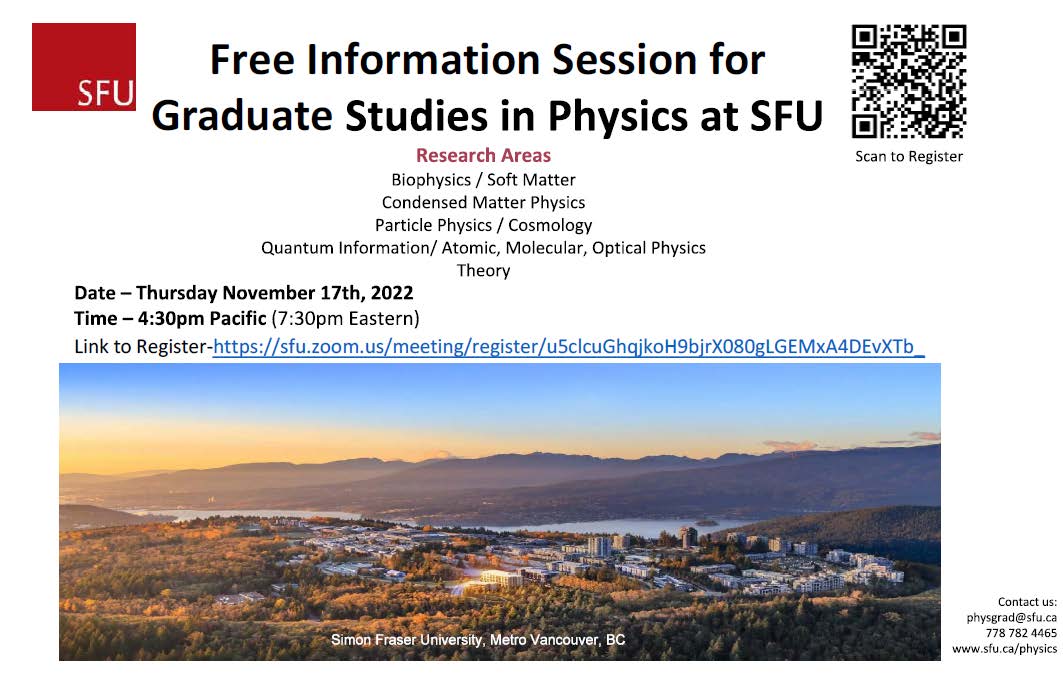 SFU

Free Information Session for Graduate Studies in Physics at SFU

Scan to Register

Research Areas
Biophysics / Soft Matter
Condensed Matter Physics
Particle Physics / Cosmology
Quantum Information/ Atomic, Molecular, Optical Physics
Theory

Date – Thursday November 17th, 2022
Time – 4:30pm Pacific (7:30pm Eastern)
Link to Register-https://sfu.zoom.us/meeting/register/u5clcuGhqjkoH9bjrX080gLGEMxA4DEvXTb_

Simon Fraser University, Metro Vancouver, BC

Contact us:
physgrad@sfu.ca
778 782 4465
www.sfu.ca/physics